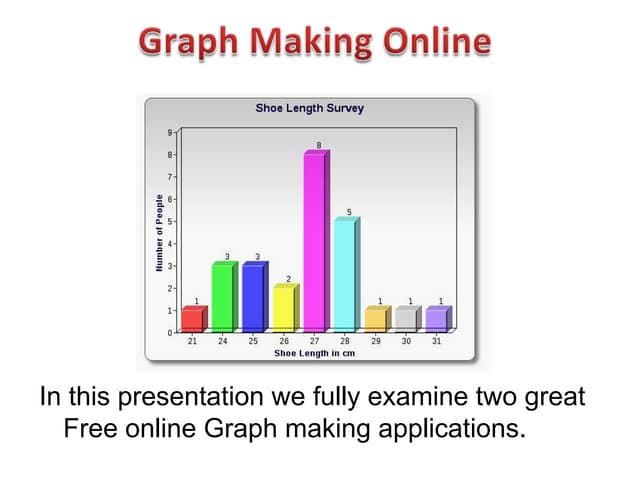 Graph Making Online

Shoe Length Survey

Number of People

9
8
7
6
5
4
3
2
1
0

1
3
3
2
8
5
1
1
1

21
24
25
26
27
28
29
30
31

Shoe Length in cm

In this presentation we fully examine two great Free online Graph making applications.